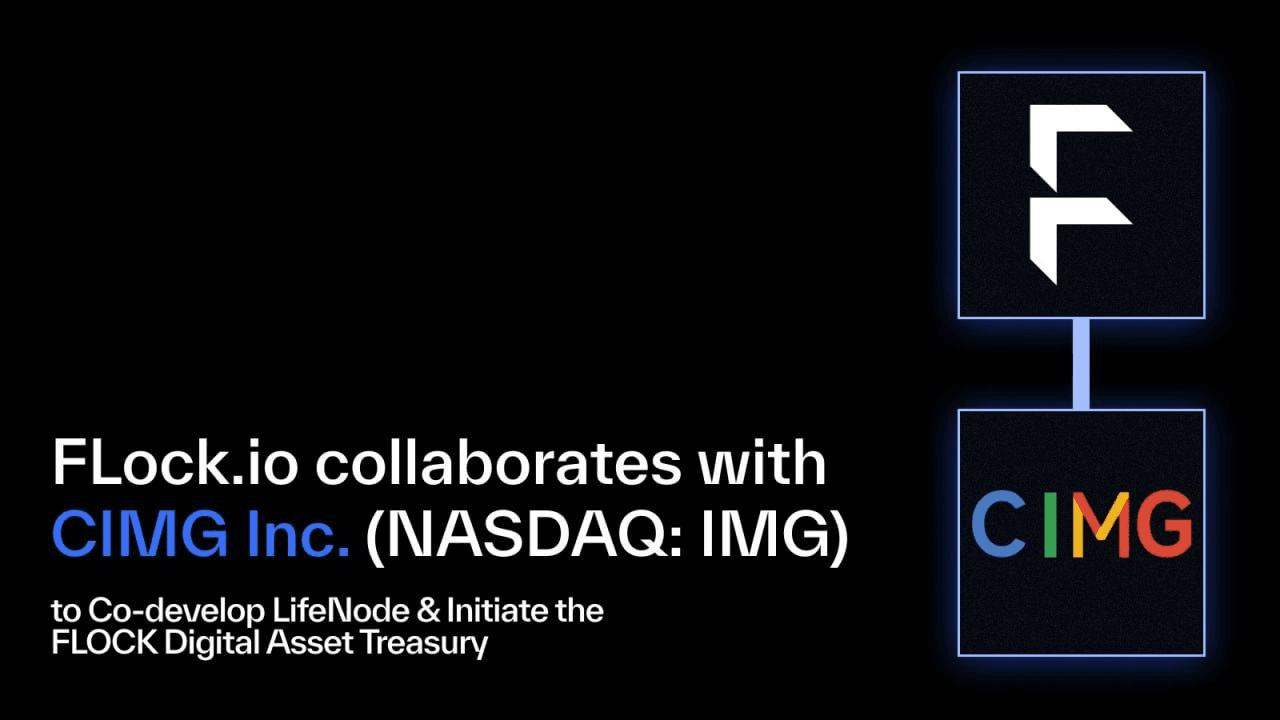 FLock.io collaborates with CIMG Inc. (NASDAQ: IMG)

to Co-develop LifeNode & Initiate the FLOCK Digital Asset Treasury

CIMG